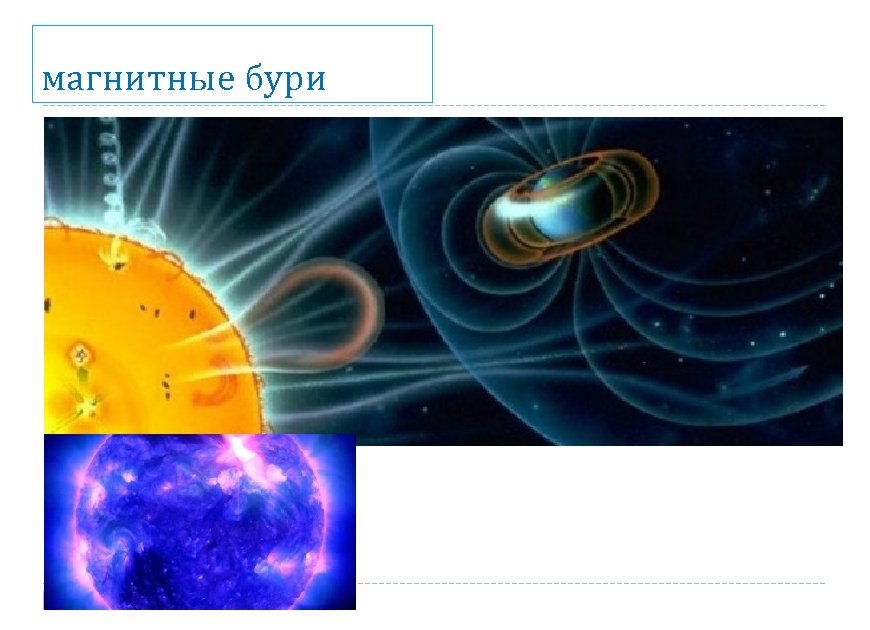 магнитные бури